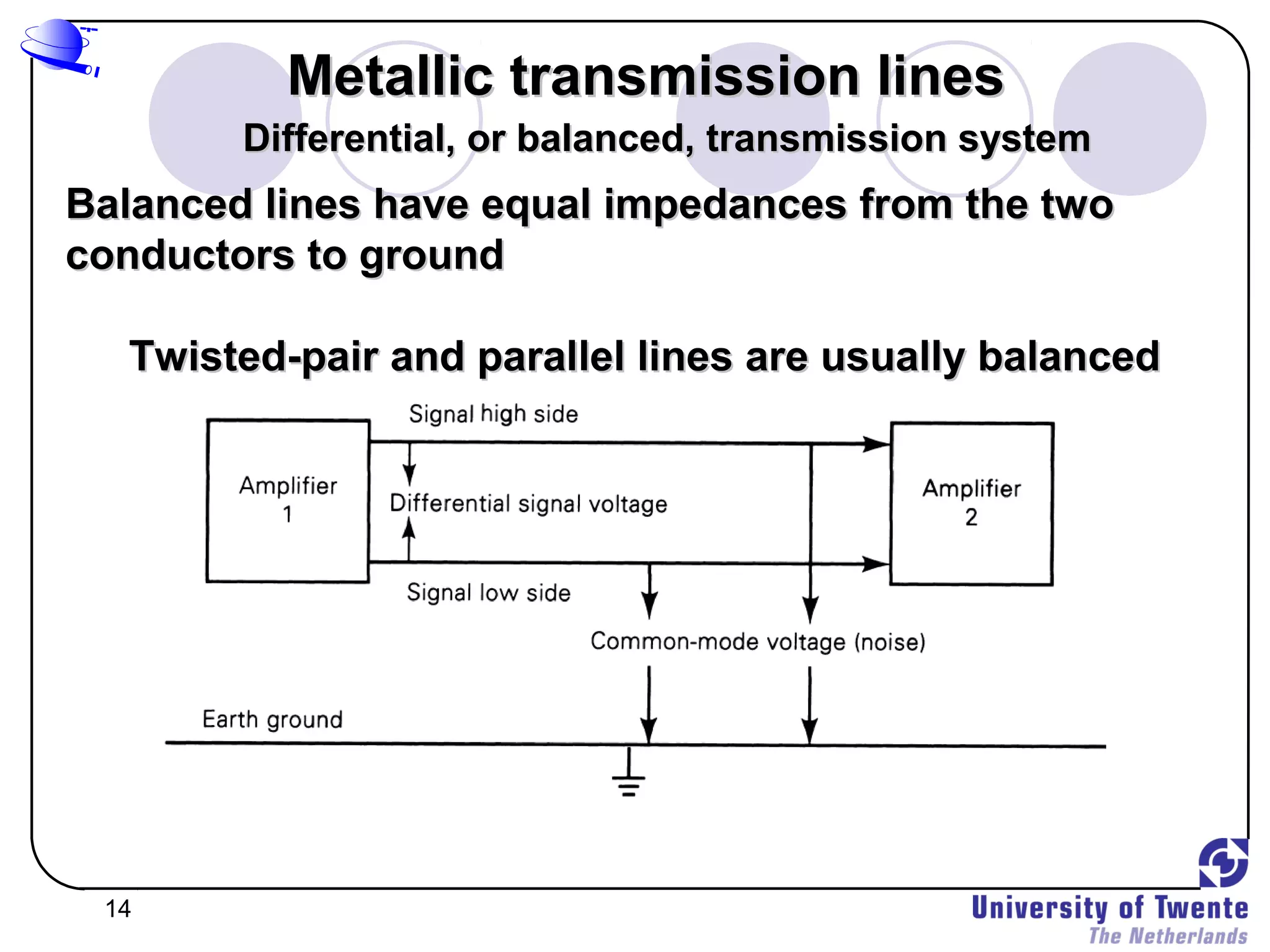 Metallic transmission lines

Differential, or balanced, transmission system

Balanced lines have equal impedances from the two conductors to ground

Twisted-pair and parallel lines are usually balanced

Signal high side

Amplifier 1

Differential signal voltage

Amplifier 2

Signal low side

Common-mode voltage (noise)

Earth ground

14

University of Twente
The Netherlands